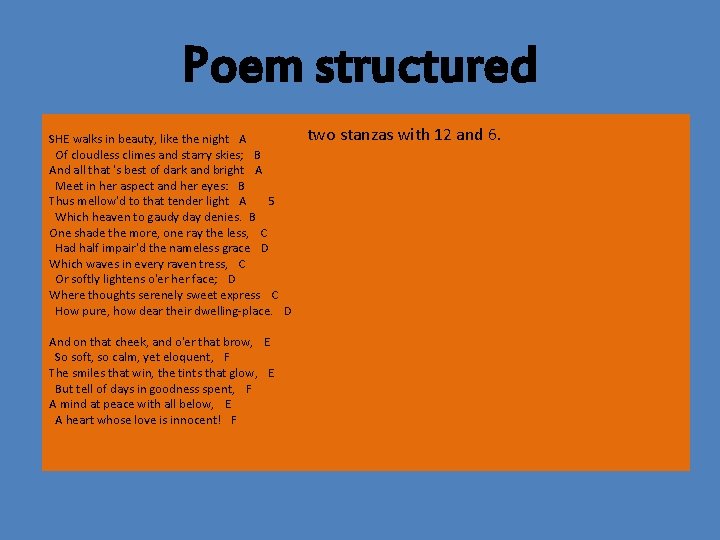 Poem structured

SHE walks in beauty, like the night A
Of cloudless climes and starry skies; B
And all that 's best of dark and bright A
Meet in her aspect and her eyes: B
Thus mellow'd to that tender light A 5
Which heaven to gaudy day denies. B
One shade the more, one ray the less, C
Had half impair'd the nameless grace D
Which waves in every raven tress, C
Or softly lightens o'er her face; D
Where thoughts serenely sweet express C
How pure, how dear their dwelling-place. D

And on that cheek, and o'er that brow, E
So soft, so calm, yet eloquent, F
The smiles that win, the tints that glow, E
But tell of days in goodness spent, F
A mind at peace with all below, E
A heart whose love is innocent! F

two stanzas with 12 and 6.